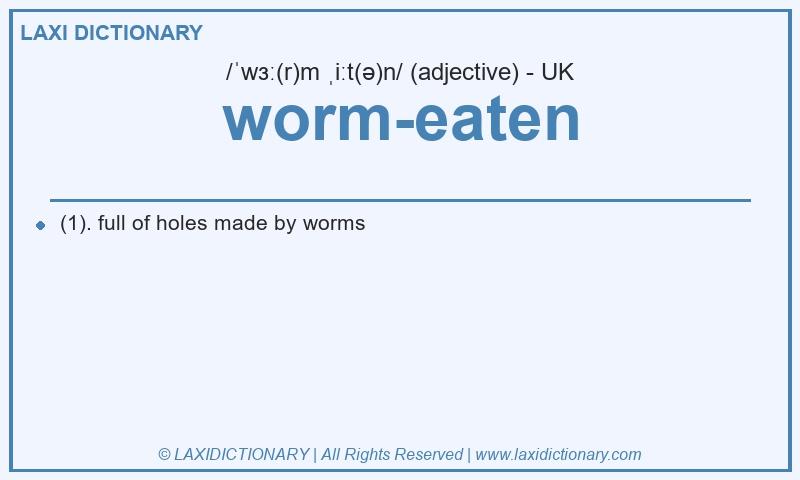 LAXI DICTIONARY

/ˈwɜː(r)m ˌiːt(ə)n/ (adjective) - UK

worm-eaten

(1). full of holes made by worms

© LAXIDICTIONARY | All Rights Reserved | www.laxidictionary.com